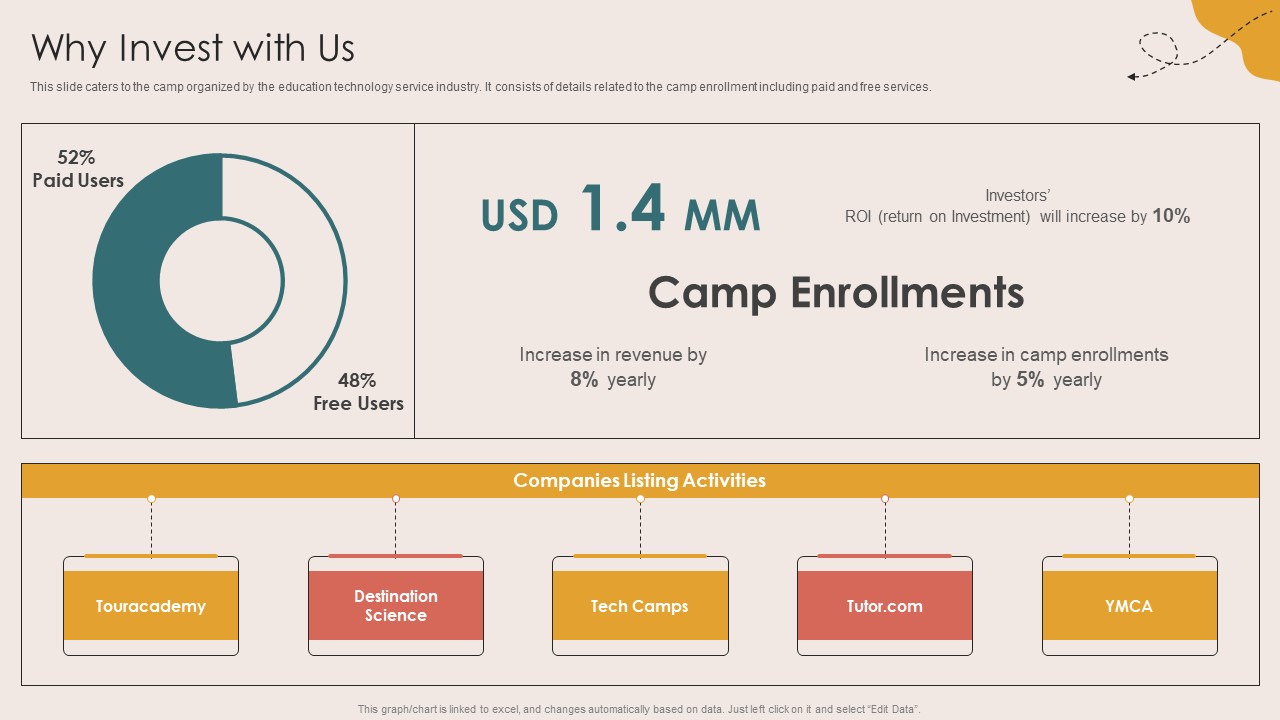 Why Invest with Us

This slide caters to the camp organized by the education technology service industry. It consists of details related to the camp enrollment including paid and free services.

52%
Paid Users

48%
Free Users

USD 1.4 MM

Investors' ROI (return on Investment) will increase by 10%

Camp Enrollments

Increase in revenue by 8% yearly

Increase in camp enrollments by 5% yearly

Companies Listing Activities

Touracademy

Destination Science

Tech Camps

Tutor.com

YMCA

This graph/chart is linked to excel, and changes automatically based on data. Just left click on it and select "Edit Data".